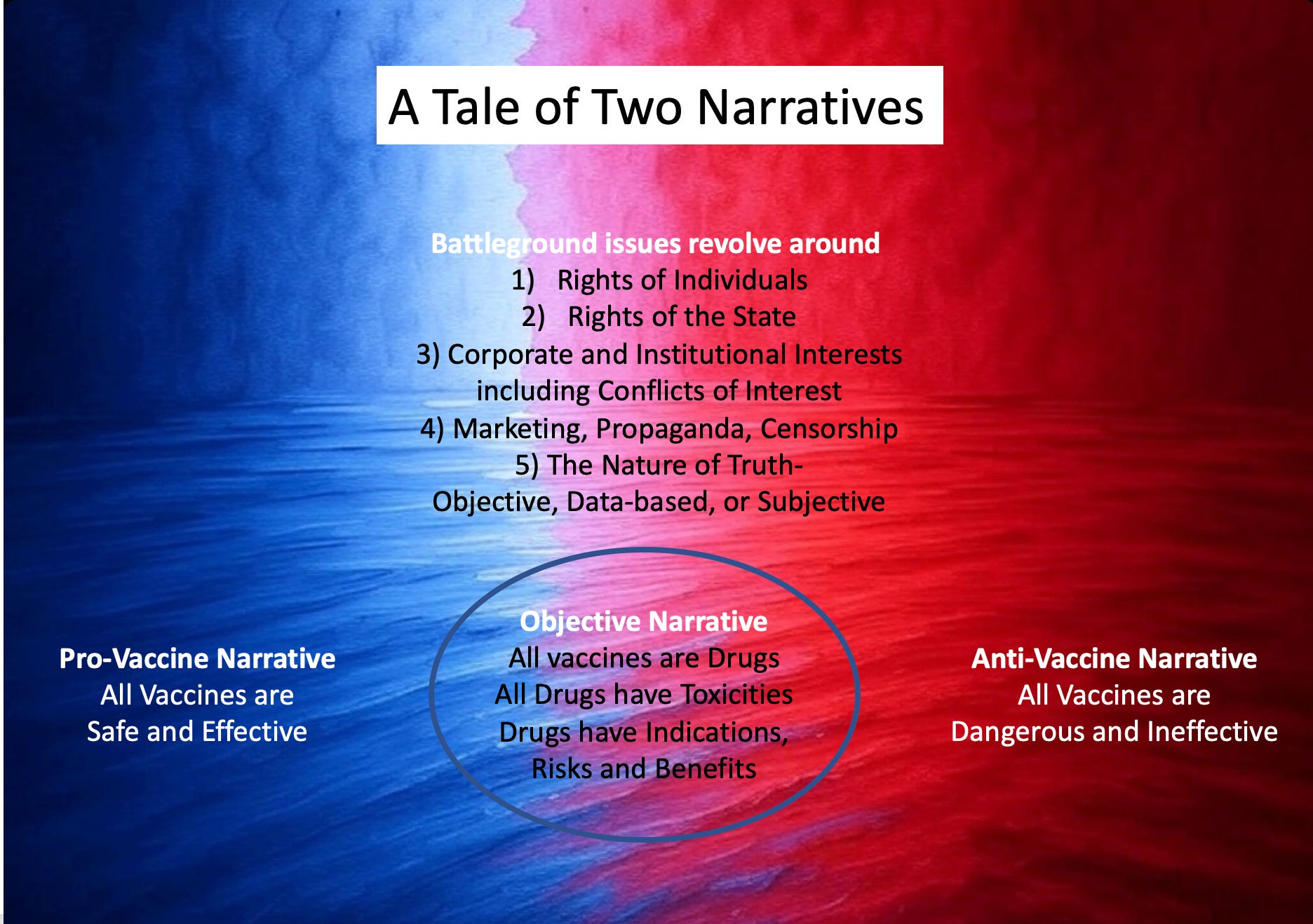 A Tale of Two Narratives

Battleground issues revolve around
1) Rights of Individuals
2) Rights of the State
3) Corporate and Institutional Interests including Conflicts of Interest
4) Marketing, Propaganda, Censorship
5) The Nature of Truth- Objective, Data-based, or Subjective

Pro-Vaccine Narrative
All Vaccines are Safe and Effective

Objective Narrative
All vaccines are Drugs
All Drugs have Toxicities
Drugs have Indications, Risks and Benefits

Anti-Vaccine Narrative
All Vaccines are Dangerous and Ineffective